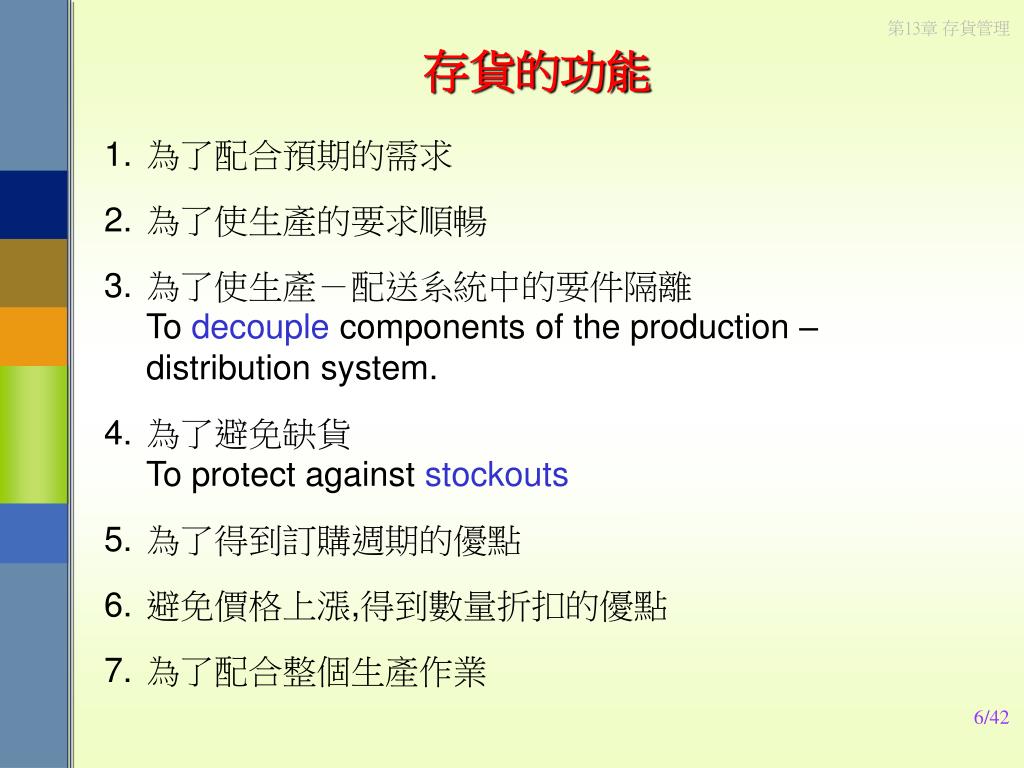 第13章 存貨管理

存貨的功能

1. 為了配合預期的需求
2. 為了使生產的要求順暢
3. 為了使生產－配送系統中的要件隔離
To decouple components of the production – distribution system.
4. 為了避免缺貨
To protect against stockouts
5. 為了得到訂購週期的優點
6. 避免價格上漲,得到數量折扣的優點
7. 為了配合整個生產作業

6/42